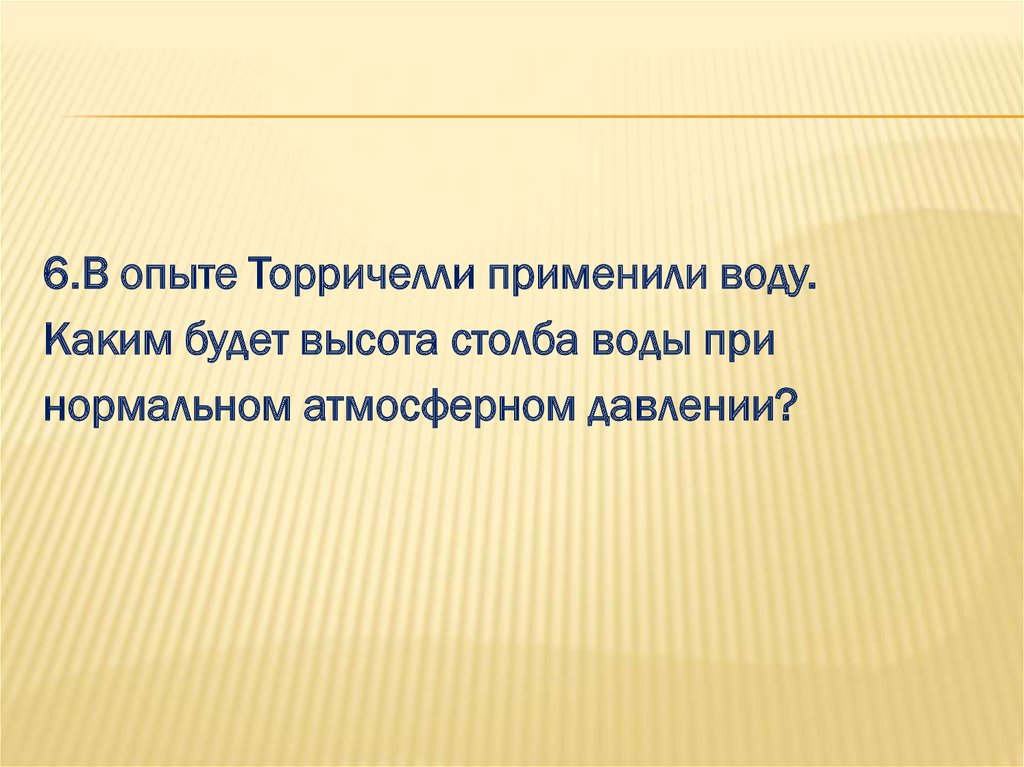 6.В опыте Торричелли применили воду. Каким будет высота столба воды при нормальном атмосферном давлении?